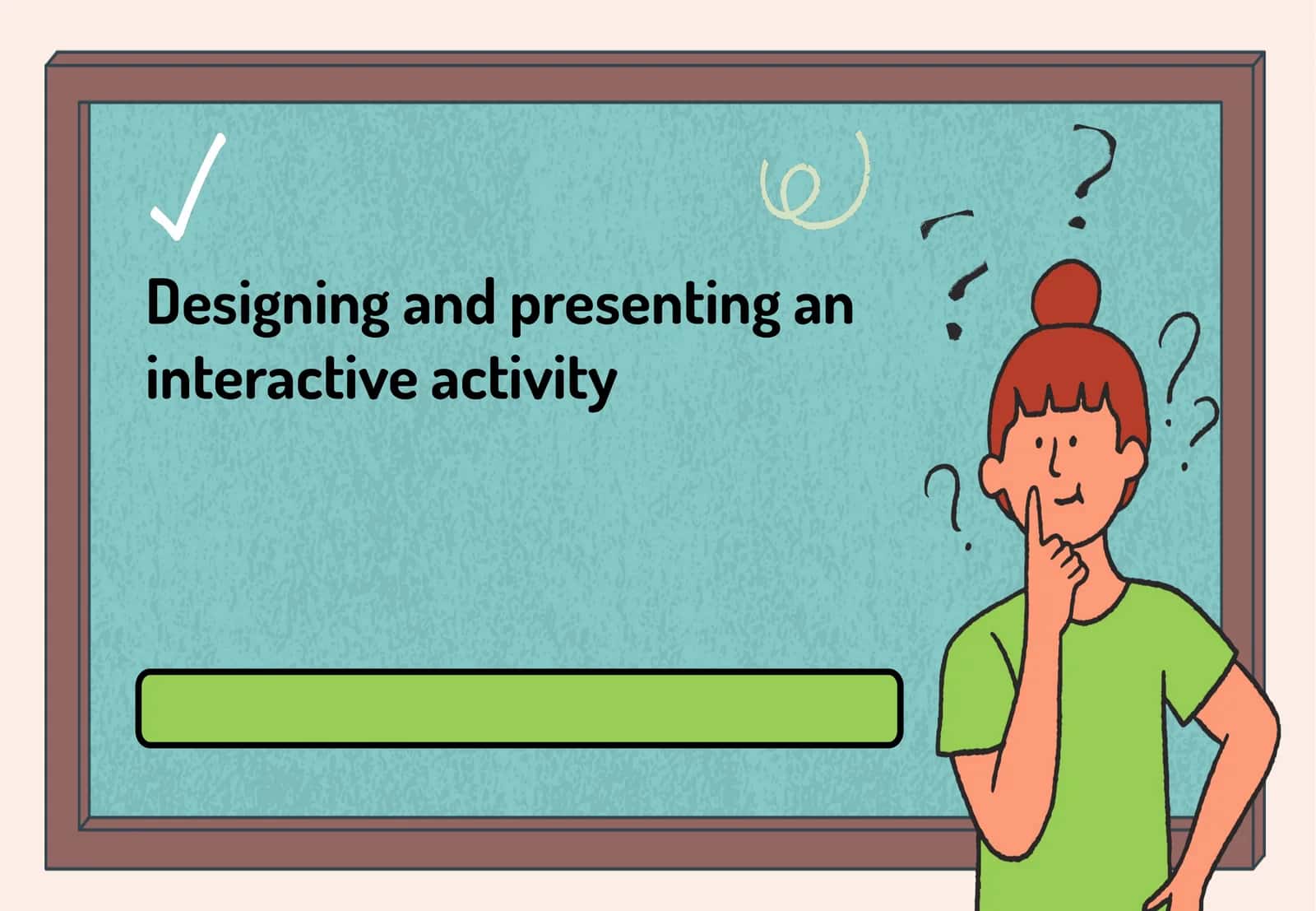 Designing and presenting an interactive activity